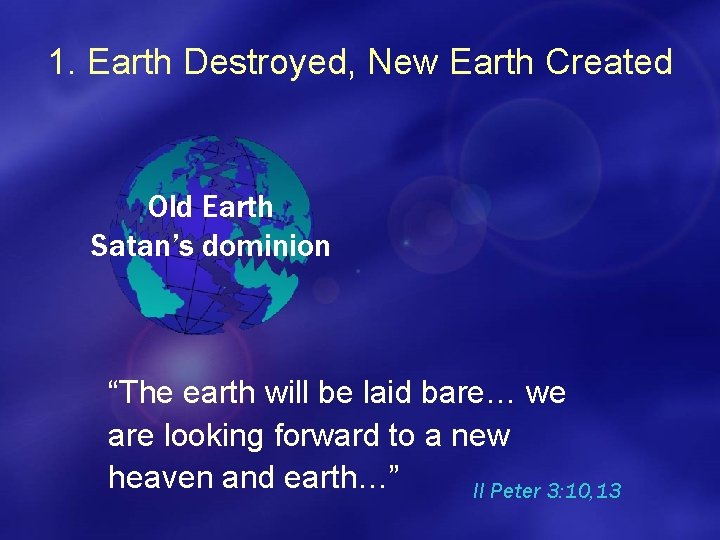 1. Earth Destroyed, New Earth Created

Old Earth
Satan’s dominion

“The earth will be laid bare… we are looking forward to a new heaven and earth…”

II Peter 3:10,13